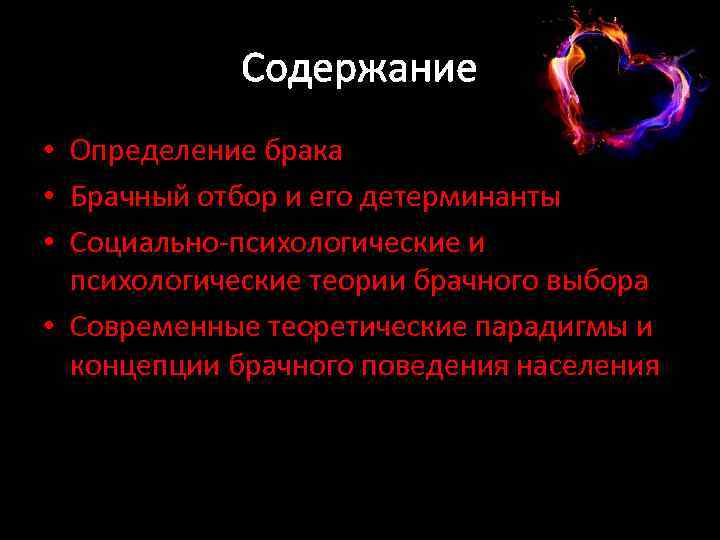 Содержание

• Определение брака
• Брачный отбор и его детерминанты
• Социально-психологические и психологические теории брачного выбора
• Современные теоретические парадигмы и концепции брачного поведения населения